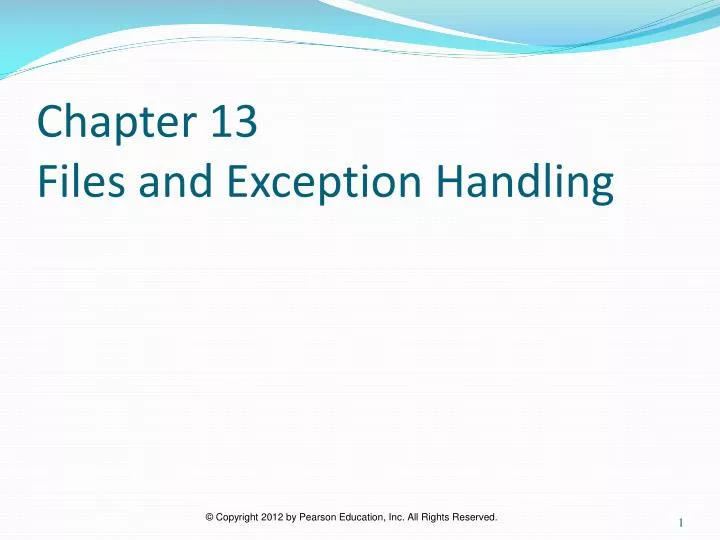 Chapter 13
Files and Exception Handling

© Copyright 2012 by Pearson Education, Inc. All Rights Reserved.

1